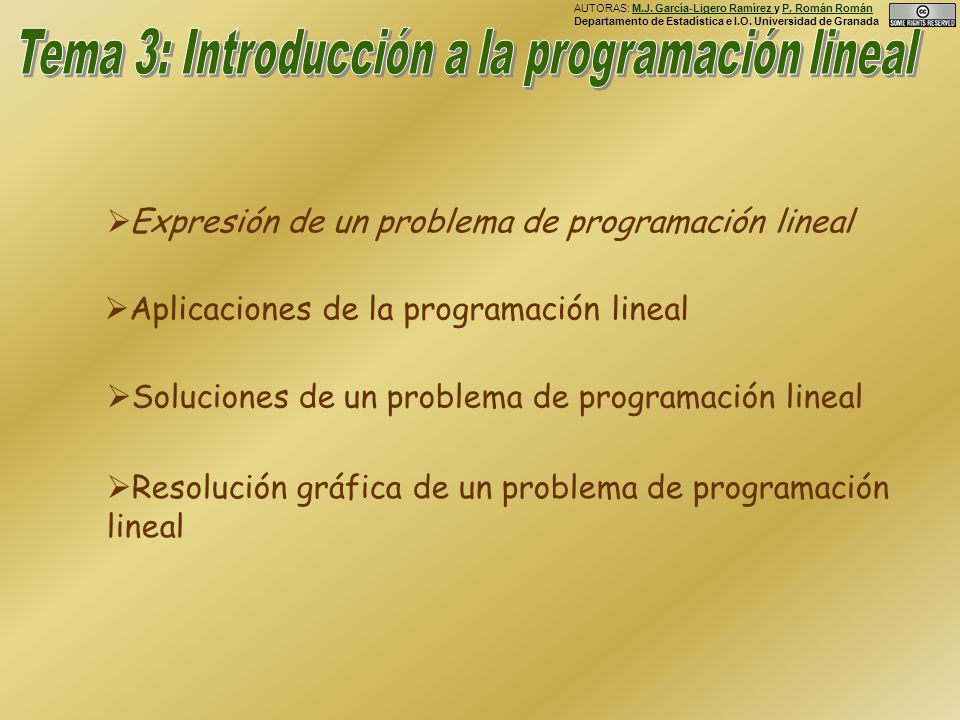 AUTORAS: M.J. García-Ligero Ramírez y P. Román Román
Departamento de Estadística e I.O. Universidad de Granada

cc SOME RIGHTS RESERVED

Tema 3: Introducción a la programación lineal

➢Expresión de un problema de programación lineal

➢Aplicaciones de la programación lineal

➢Soluciones de un problema de programación lineal

➢Resolución gráfica de un problema de programación lineal